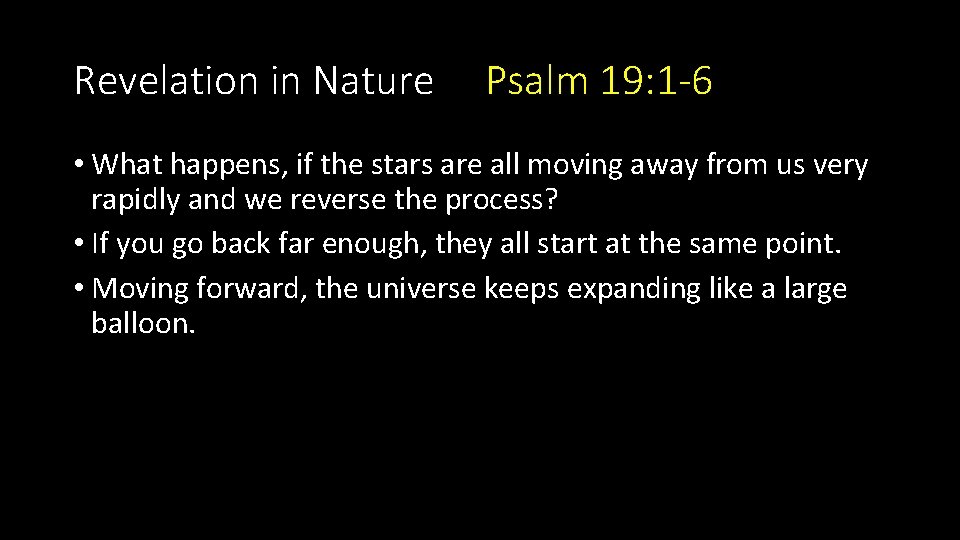 Revelation in Nature Psalm 19:1-6

• What happens, if the stars are all moving away from us very rapidly and we reverse the process?

• If you go back far enough, they all start at the same point.

• Moving forward, the universe keeps expanding like a large balloon.